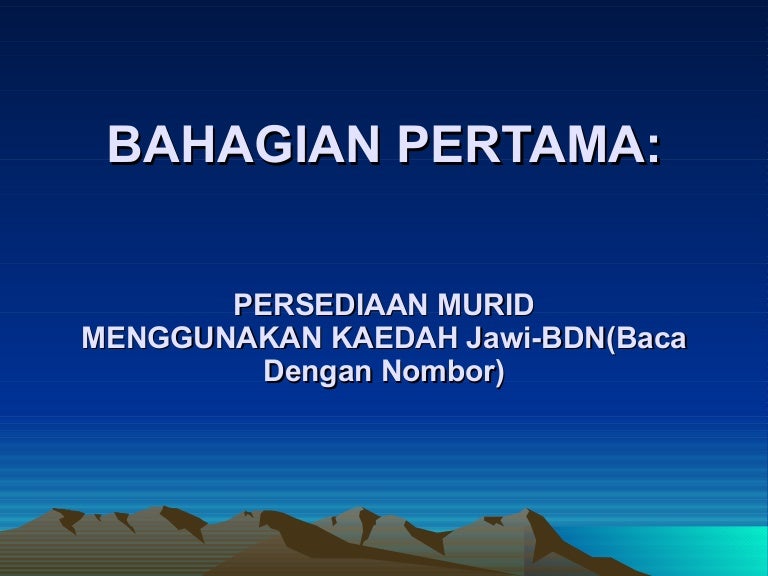 BAHAGIAN PERTAMA:

PERSEDIAAN MURID
MENGGUNAKAN KAEDAH Jawi-BDN(Baca Dengan Nombor)